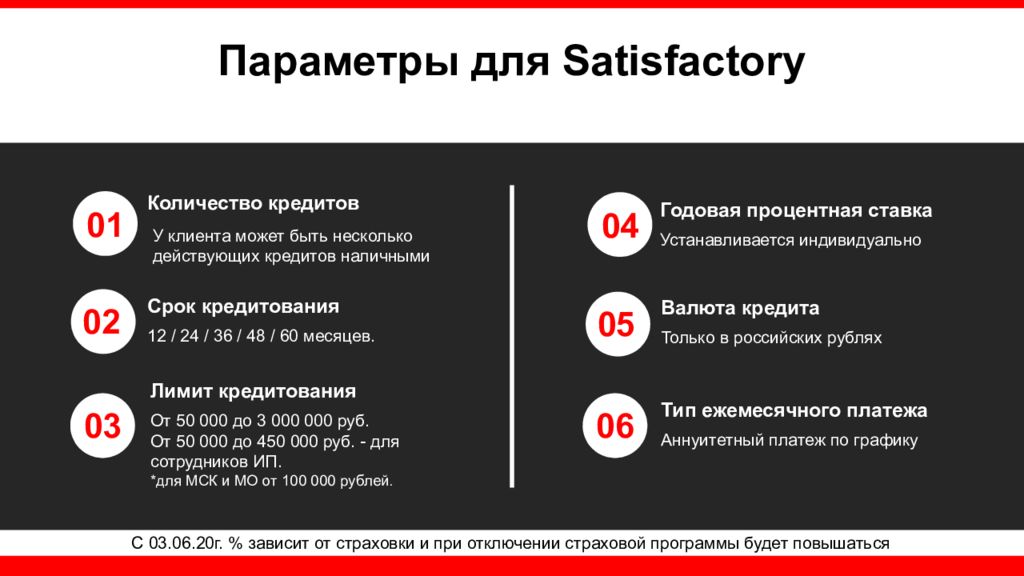 Параметры для Satisfactory

01
Количество кредитов
У клиента может быть несколько действующих кредитов наличными

02
Срок кредитования
12 / 24 / 36 / 48 / 60 месяцев.

03
Лимит кредитования
От 50 000 до 3 000 000 руб.
От 50 000 до 450 000 руб. - для сотрудников ИП.
*для МСК и МО от 100 000 рублей.

04
Годовая процентная ставка
Устанавливается индивидуально

05
Валюта кредита
Только в российских рублях

06
Тип ежемесячного платежа
Аннуитетный платеж по графику

С 03.06.20г. % зависит от страховки и при отключении страховой программы будет повышаться